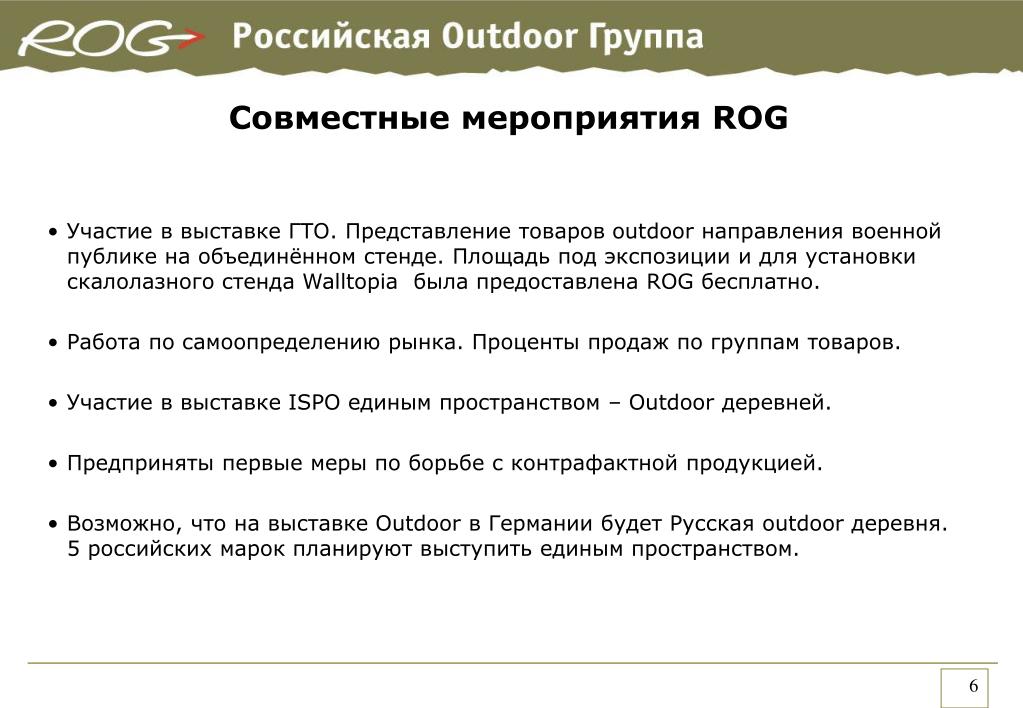 ROG Российская Outdoor Группа

Совместные мероприятия ROG

• Участие в выставке ГТО. Представление товаров outdoor направления военной публике на объединённом стенде. Площадь под экспозиции и для установки скалолазного стенда Walltopia была предоставлена ROG бесплатно.

• Работа по самоопределению рынка. Проценты продаж по группам товаров.

• Участие в выставке ISPO единым пространством – Outdoor деревней.

• Предприняты первые меры по борьбе с контрафактной продукцией.

• Возможно, что на выставке Outdoor в Германии будет Русская outdoor деревня. 5 российских марок планируют выступить единым пространством.

6